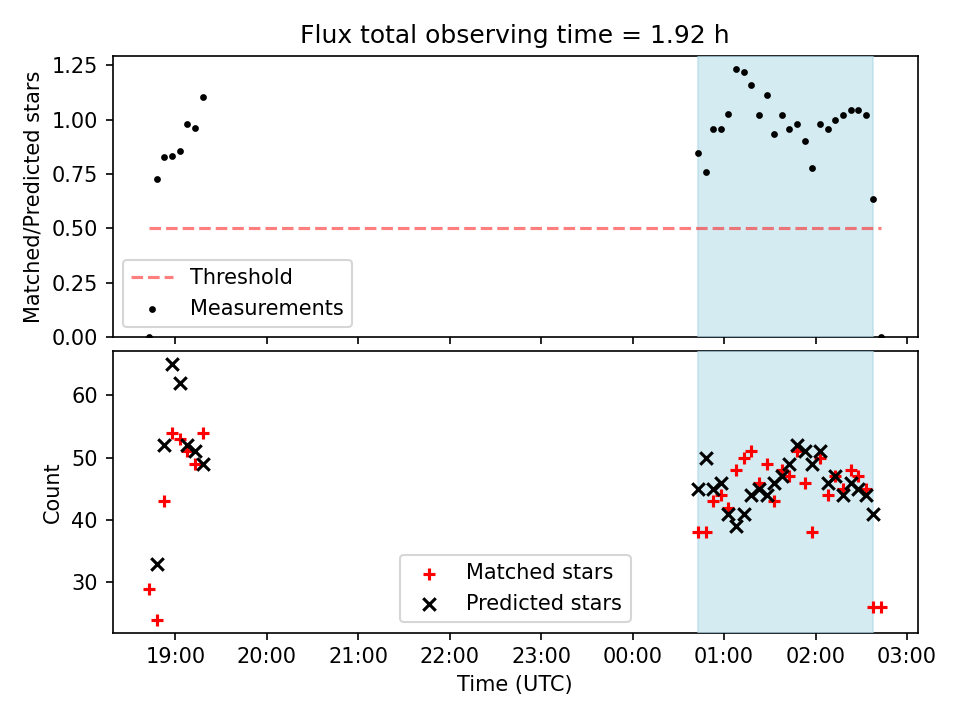 Flux total observing time = 1.92 h

Matched/Predicted stars

1.25
1.00
0.75
0.50
0.25
0.00

Threshold
Measurements

Count

60
50
40
30

Matched stars
Predicted stars

19:00 20:00 21:00 22:00 23:00 00:00 01:00 02:00 03:00

Time (UTC)